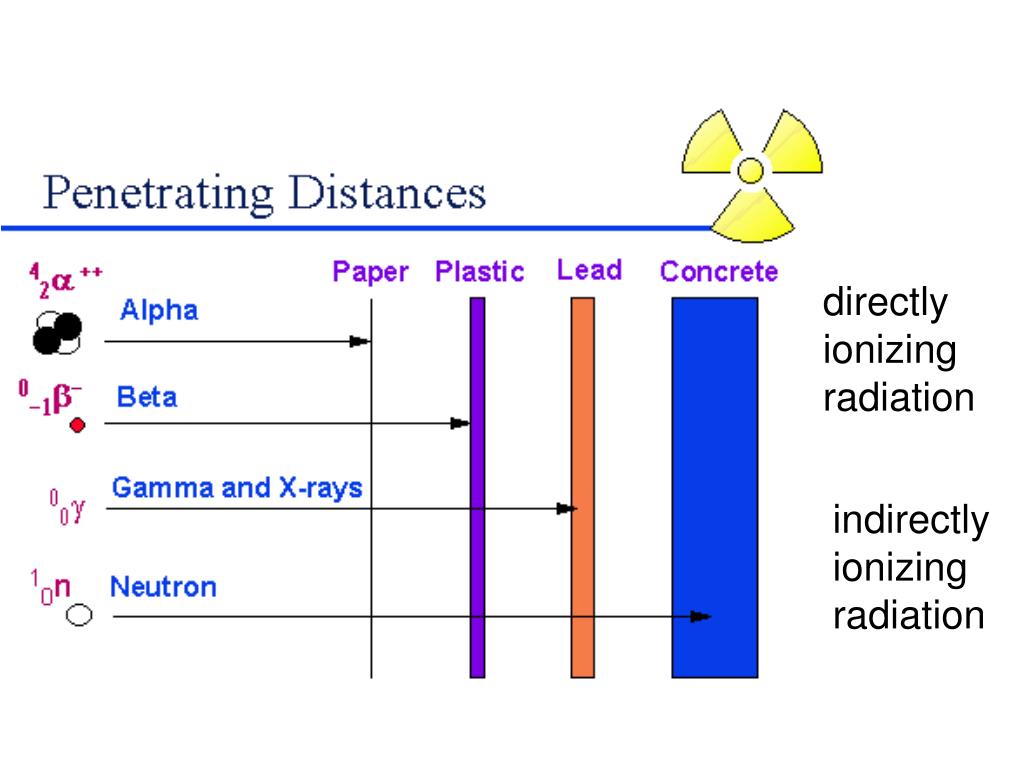 Penetrating Distances

Paper Plastic Lead Concrete

$^{4}_{2}\alpha^{++}$ Alpha

$^{0}_{-1}\beta^{-}$ Beta

$^{0}_{0}\gamma$ Gamma and X-rays

$^{1}_{0}n$ Neutron

directly ionizing radiation

indirectly ionizing radiation